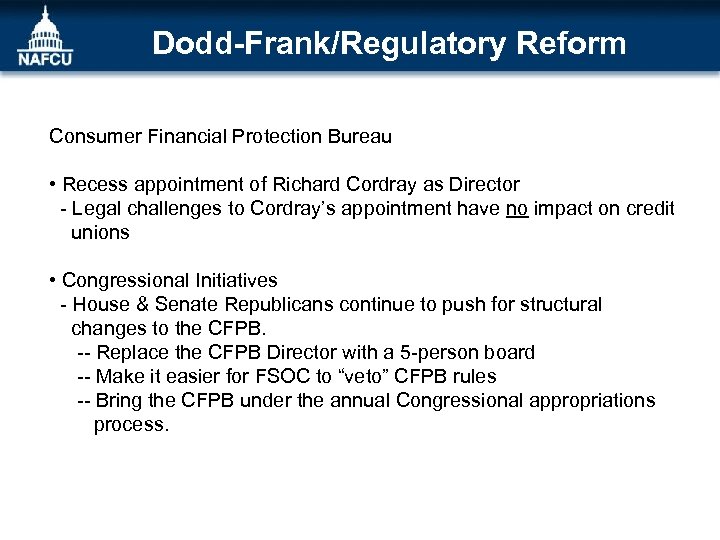 NAFCU

Dodd-Frank/Regulatory Reform

Consumer Financial Protection Bureau

• Recess appointment of Richard Cordray as Director
- Legal challenges to Cordray's appointment have no impact on credit unions

• Congressional Initiatives
- House & Senate Republicans continue to push for structural changes to the CFPB.
-- Replace the CFPB Director with a 5-person board
-- Make it easier for FSOC to "veto" CFPB rules
-- Bring the CFPB under the annual Congressional appropriations process.